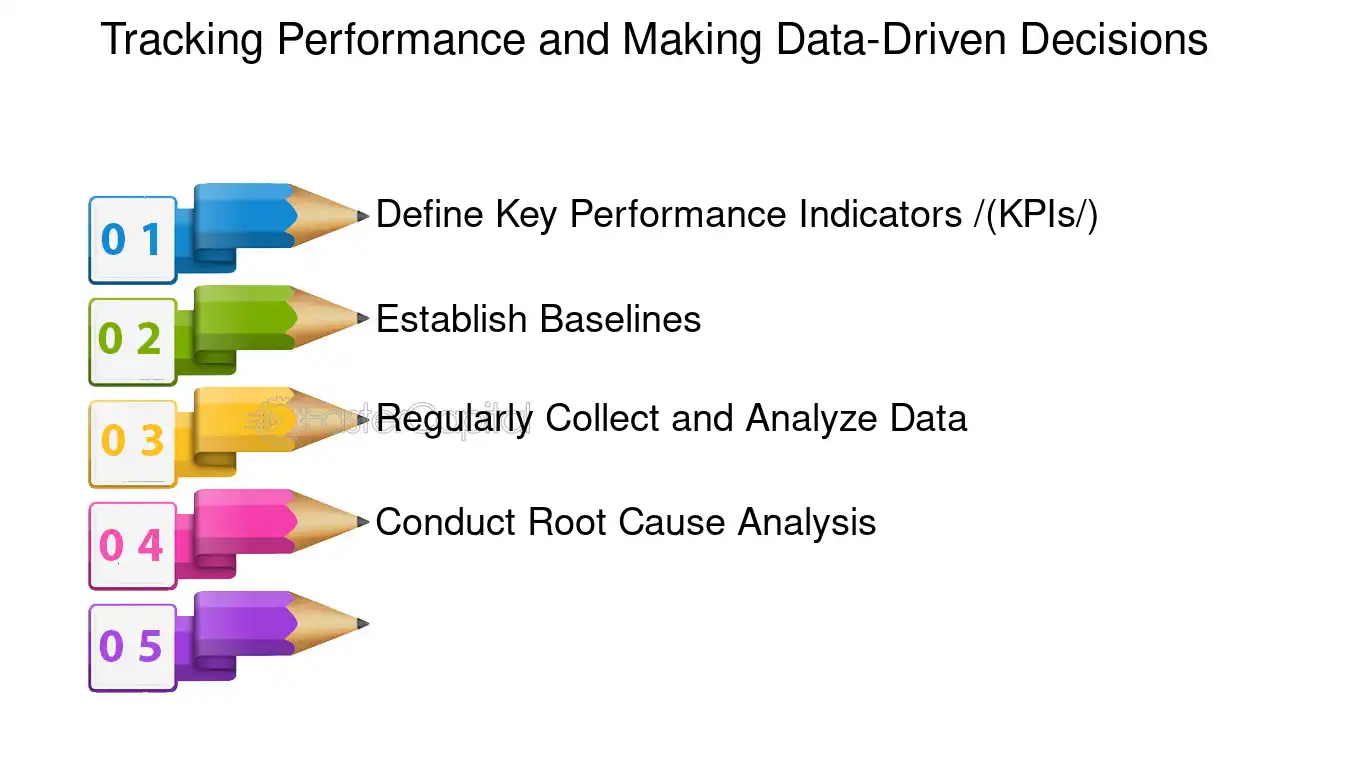 Tracking Performance and Making Data-Driven Decisions

0 1
Define Key Performance Indicators /(KPIs/)

0 2
Establish Baselines

0 3
Regularly Collect and Analyze Data

0 4
Conduct Root Cause Analysis

0 5

FasterCapital